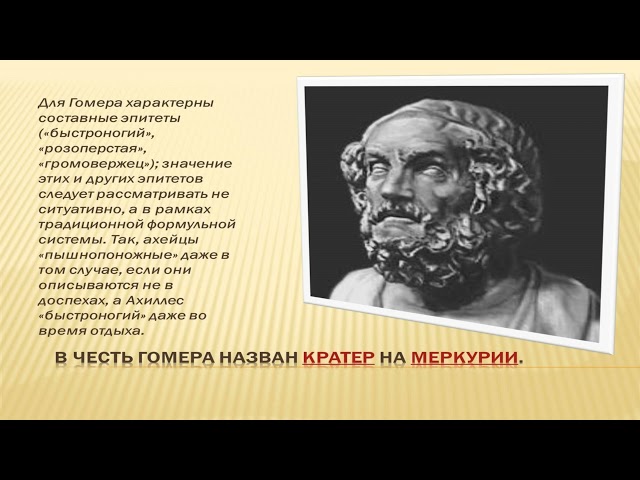 Для Гомера характерны составные эпитеты («быстроногий», «розоперстая», «громовержец»); значение этих и других эпитетов следует рассматривать не ситуативно, а в рамках традиционной формульной системы. Так, ахейцы «пышнопоножные» даже в том случае, если они описываются не в доспехах, а Ахиллес «быстроногий» даже во время отдыха.

В ЧЕСТЬ ГОМЕРА НАЗВАН КРАТЕР НА МЕРКУРИИ.